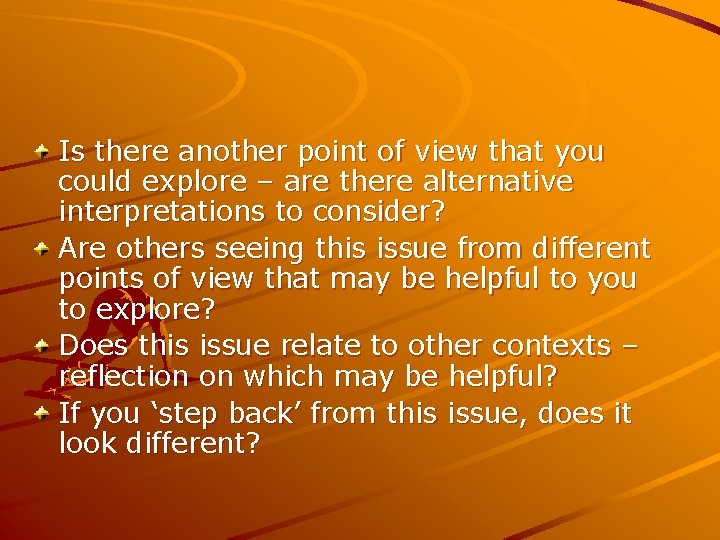 Is there another point of view that you could explore – are there alternative interpretations to consider?

Are others seeing this issue from different points of view that may be helpful to you to explore?

Does this issue relate to other contexts – reflection on which may be helpful?

If you ‘step back’ from this issue, does it look different?